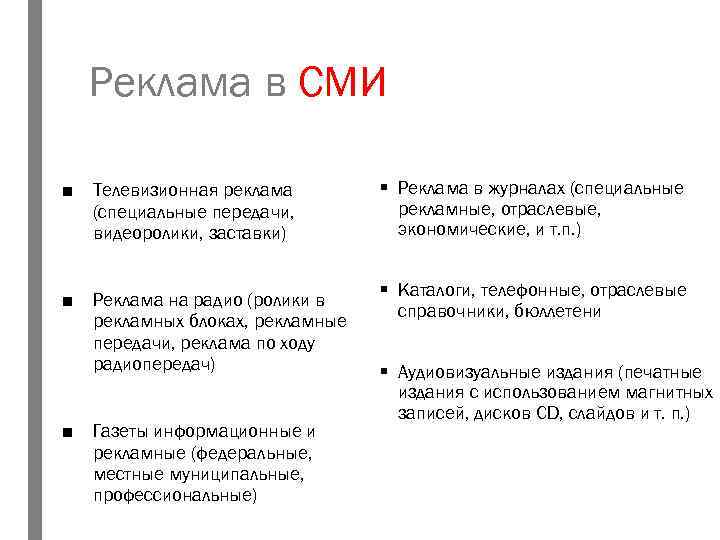 Реклама в СМИ

■ Телевизионная реклама (специальные передачи, видеоролики, заставки)

■ Реклама на радио (ролики в рекламных блоках, рекламные передачи, реклама по ходу радиопередач)

■ Газеты информационные и рекламные (федеральные, местные муниципальные, профессиональные)

▪ Реклама в журналах (специальные рекламные, отраслевые, экономические, и т.п.)

▪ Каталоги, телефонные, отраслевые справочники, бюллетени

▪ Аудиовизуальные издания (печатные издания с использованием магнитных записей, дисков CD, слайдов и т. п.)